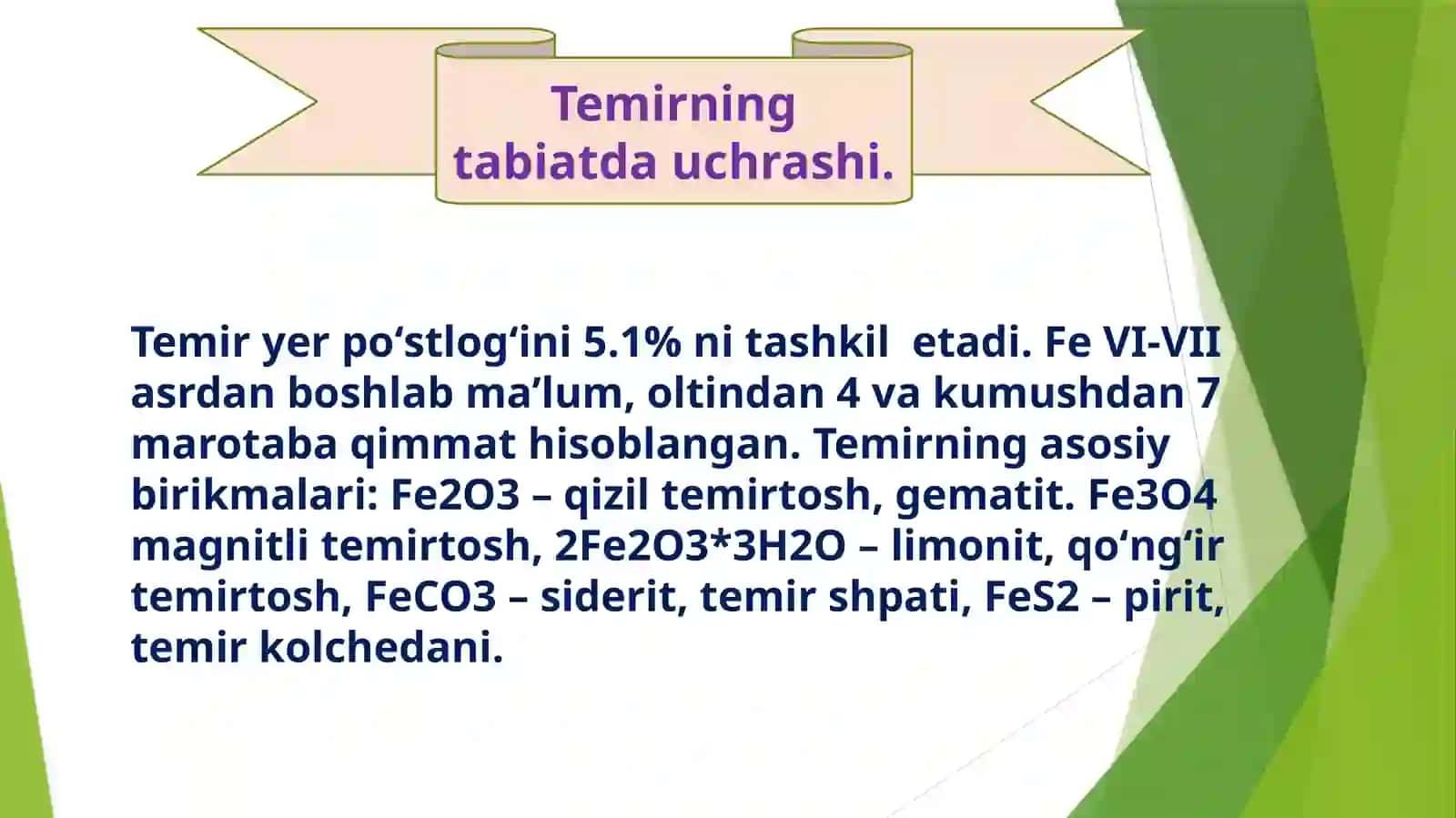 Temirning tabiatda uchrashi.

Temir yer po‘stlog‘ini 5.1% ni tashkil etadi. Fe VI-VII asrdan boshlab ma’lum, oltindan 4 va kumushdan 7 marotaba qimmat hisoblangan. Temirning asosiy birikmalari: Fe2O3 – qizil temirtosh, gematit. Fe3O4 magnitli temirtosh, 2Fe2O3*3H2O – limonit, qo‘ng‘ir temirtosh, FeCO3 – siderit, temir shpati, FeS2 – pirit, temir kolchedani.